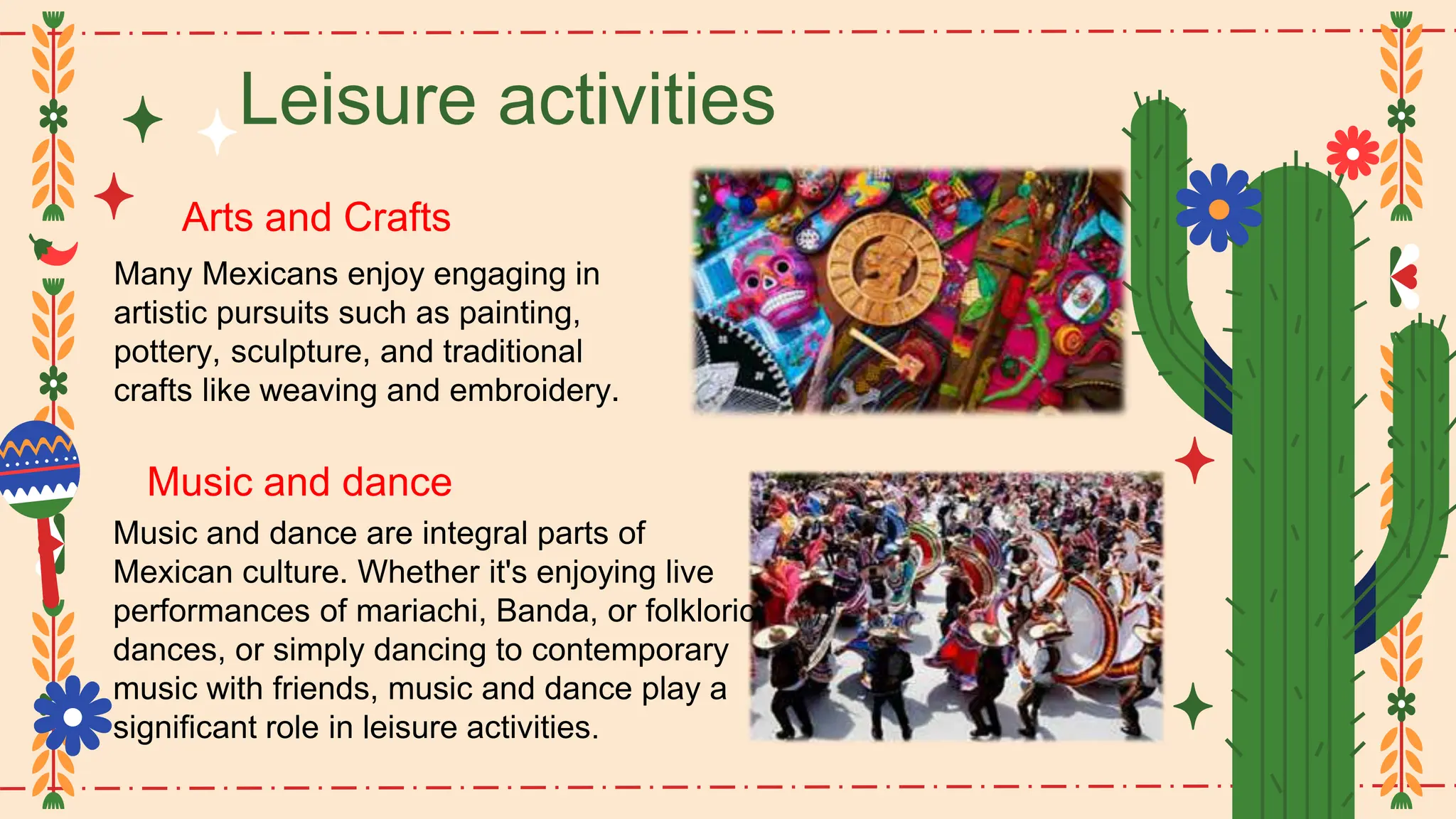 Leisure activities

Arts and Crafts

Many Mexicans enjoy engaging in artistic pursuits such as painting, pottery, sculpture, and traditional crafts like weaving and embroidery.

Music and dance

Music and dance are integral parts of Mexican culture. Whether it's enjoying live performances of mariachi, Banda, or folkloric dances, or simply dancing to contemporary music with friends, music and dance play a significant role in leisure activities.